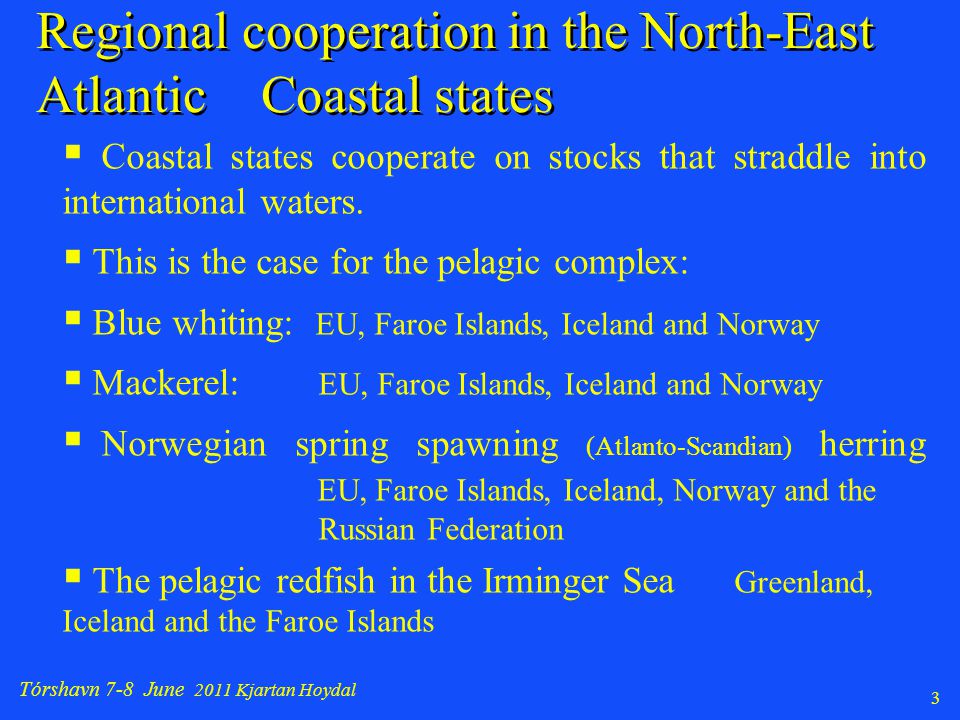 Regional cooperation in the North-East Atlantic Coastal states

▪ Coastal states cooperate on stocks that straddle into international waters.

▪ This is the case for the pelagic complex:

▪ Blue whiting: EU, Faroe Islands, Iceland and Norway

▪ Mackerel: EU, Faroe Islands, Iceland and Norway

▪ Norwegian spring spawning (Atlanto-Scandian) herring EU, Faroe Islands, Iceland, Norway and the Russian Federation

▪ The pelagic redfish in the Irminger Sea Greenland, Iceland and the Faroe Islands

Tórshavn 7-8 June 2011 Kjartan Hoydal

3